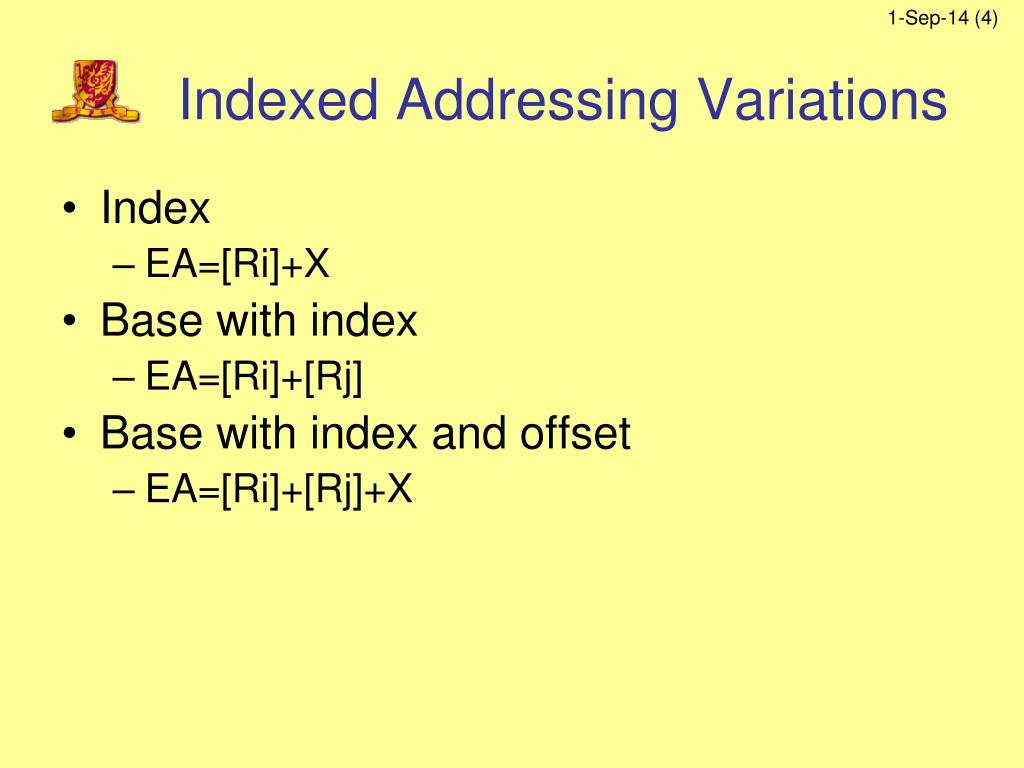 1-Sep-14 (4)

Indexed Addressing Variations

• Index
– EA=[Ri]+X
• Base with index
– EA=[Ri]+[Rj]
• Base with index and offset
– EA=[Ri]+[Rj]+X